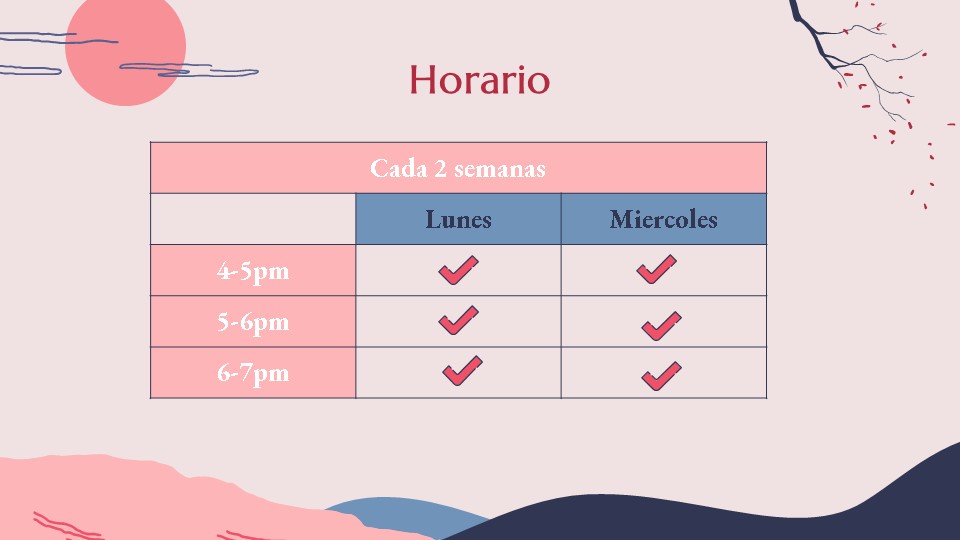 Horario

| Cada 2 semanas | | |
|---|---|---|
| | Lunes | Miercoles |
| 4-5pm | ✓ | ✓ |
| 5-6pm | ✓ | ✓ |
| 6-7pm | ✓ | ✓ |